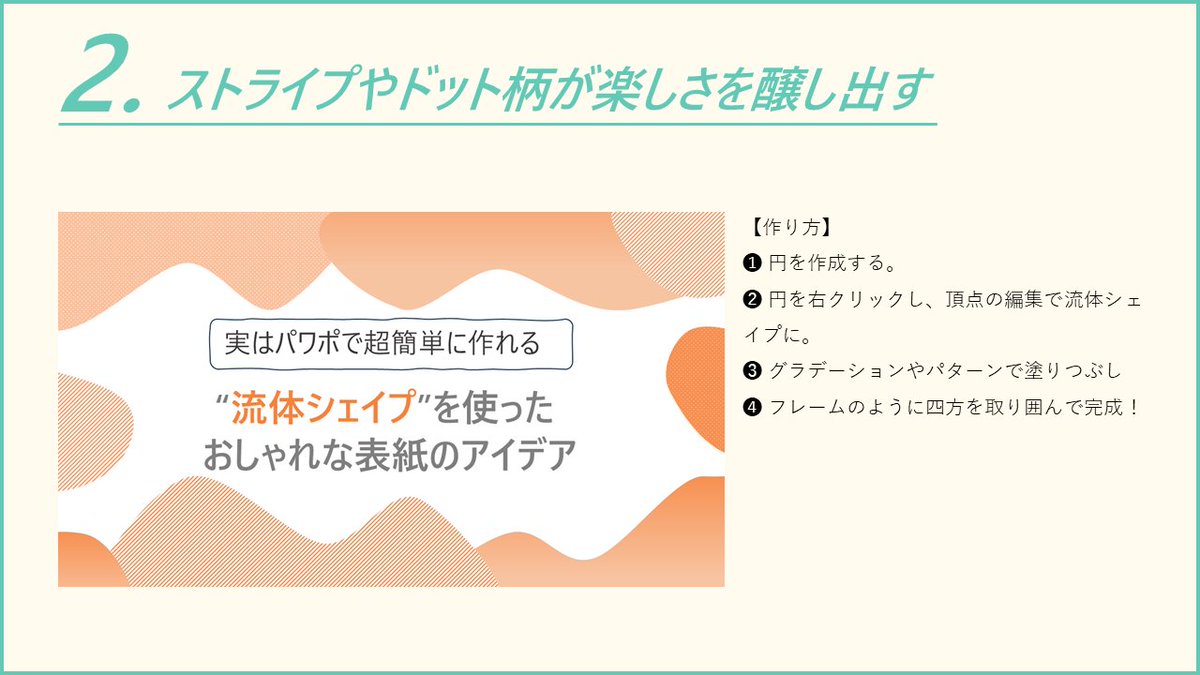 2. ストライプやドット柄が楽しさを醸し出す

実はパワポで超簡単に作れる

“流体シェイプ”を使った
おしゃれな表紙のアイデア

【作り方】
❶ 円を作成する。
❷ 円を右クリックし、頂点の編集で流体シェイプに。
❸ グラデーションやパターンで塗りつぶし
❹ フレームのように四方を取り囲んで完成！